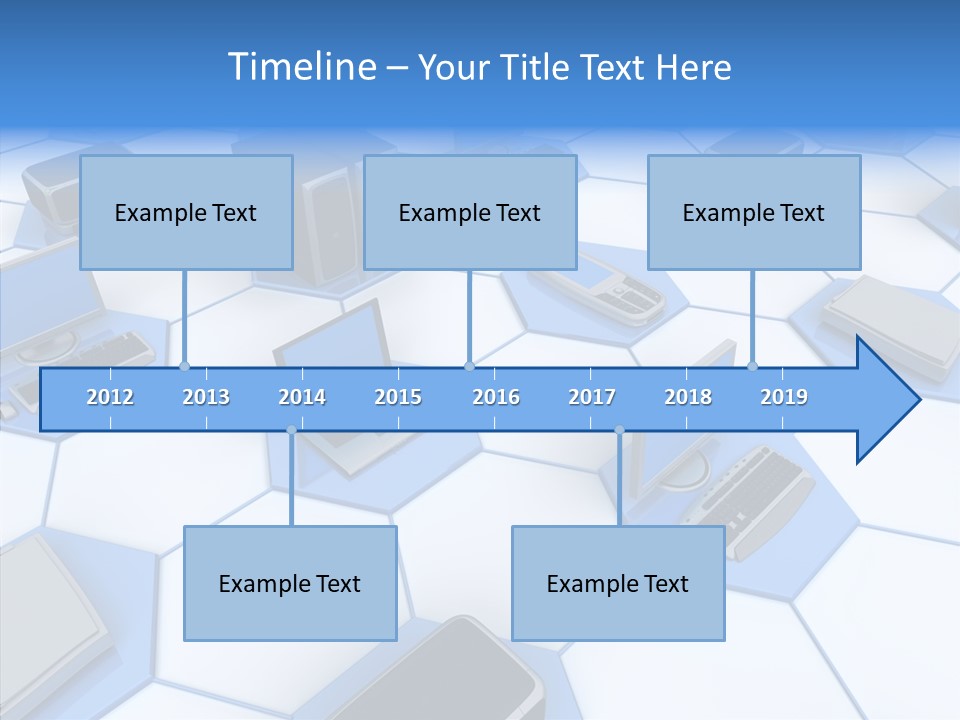 Timeline – Your Title Text Here

Example Text

Example Text

Example Text

2012 2013 2014 2015 2016 2017 2018 2019

Example Text

Example Text